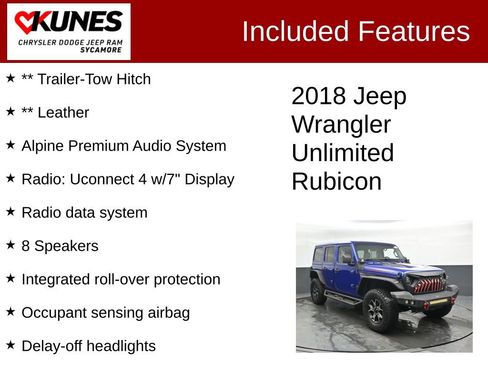 KUNES
CHRYSLER DODGE JEEP RAM
SYCAMORE

Included Features

★ ** Trailer-Tow Hitch

★ ** Leather

★ Alpine Premium Audio System

★ Radio: Uconnect 4 w/7" Display

★ Radio data system

★ 8 Speakers

★ Integrated roll-over protection

★ Occupant sensing airbag

★ Delay-off headlights

2018 Jeep Wrangler Unlimited Rubicon